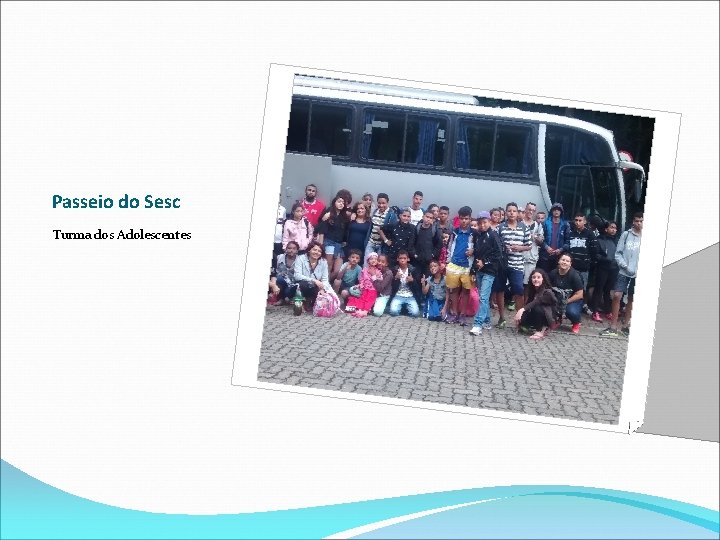 Passeio do Sesc

Turma dos Adolescentes